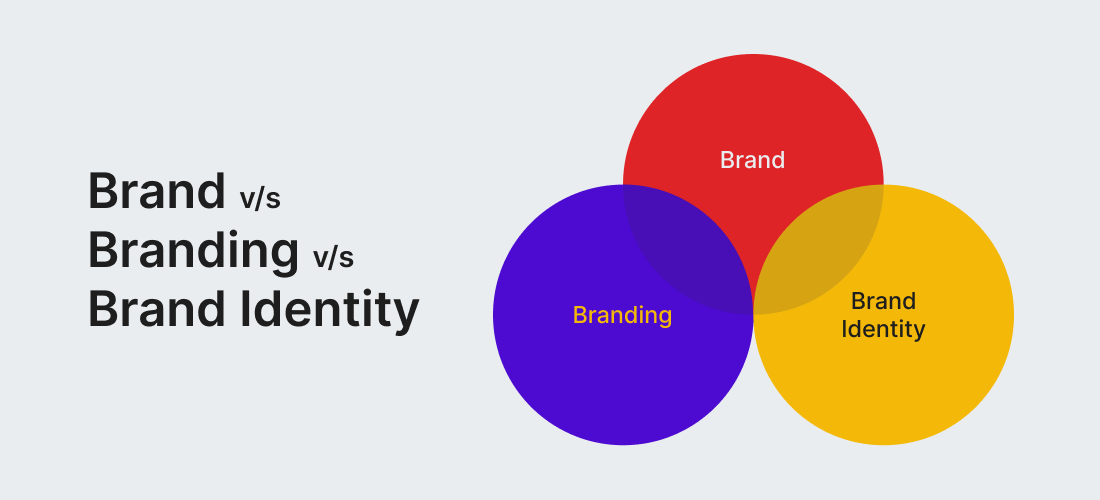 Brand v/s
Branding v/s
Brand Identity

Brand

Branding

Brand
Identity